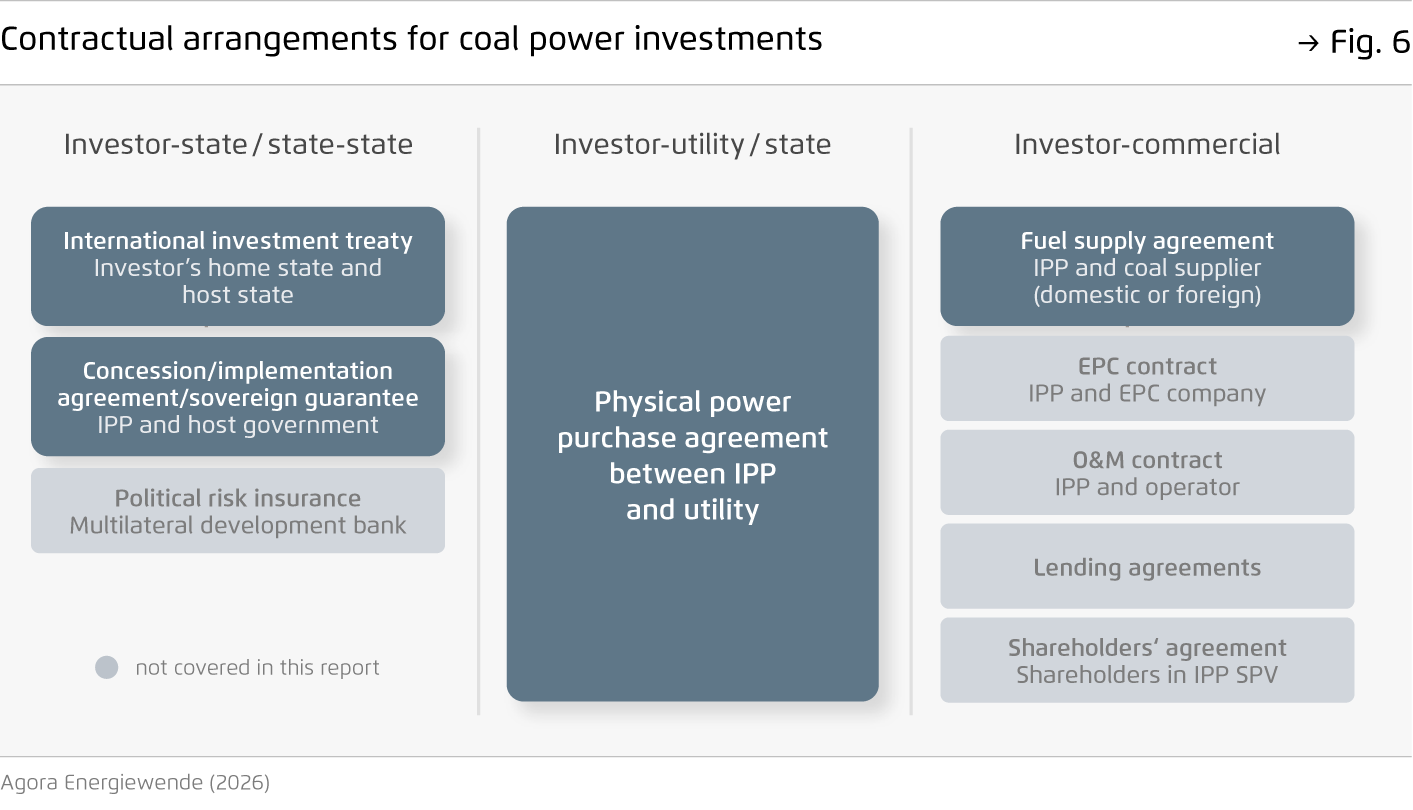 Contractual arrangements for coal power investments

→ Fig. 6

Investor-state / state-state

International investment treaty
Investor's home state and host state

Concession/implementation agreement/sovereign guarantee
IPP and host government

Political risk insurance
Multilateral development bank

not covered in this report

Investor-utility / state

Physical power purchase agreement between IPP and utility

Investor-commercial

Fuel supply agreement
IPP and coal supplier (domestic or foreign)

EPC contract
IPP and EPC company

O&M contract
IPP and operator

Lending agreements

Shareholders' agreement
Shareholders in IPP SPV

Agora Energiewende (2026)